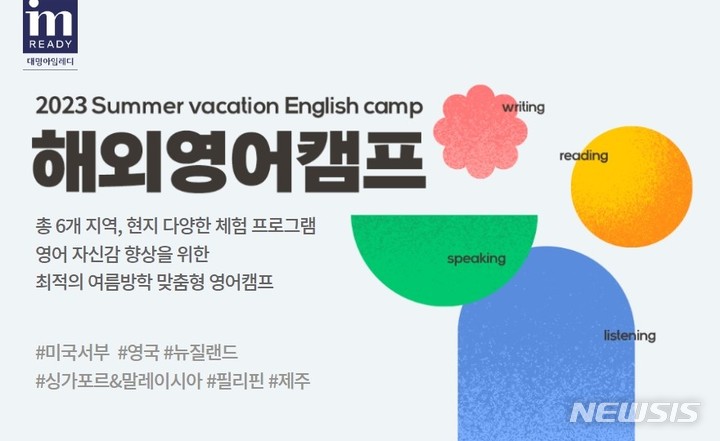 im
READY
대명아임레디

2023 Summer vacation English camp
해외영어캠프

총 6개 지역, 현지 다양한 체험 프로그램
영어 자신감 향상을 위한
최적의 여름방학 맞춤형 영어캠프

#미국서부 #영국 #뉴질랜드
#싱가포르&말레이시아 #필리핀 #제주

writing
reading
speaking
listening

NEWSIS